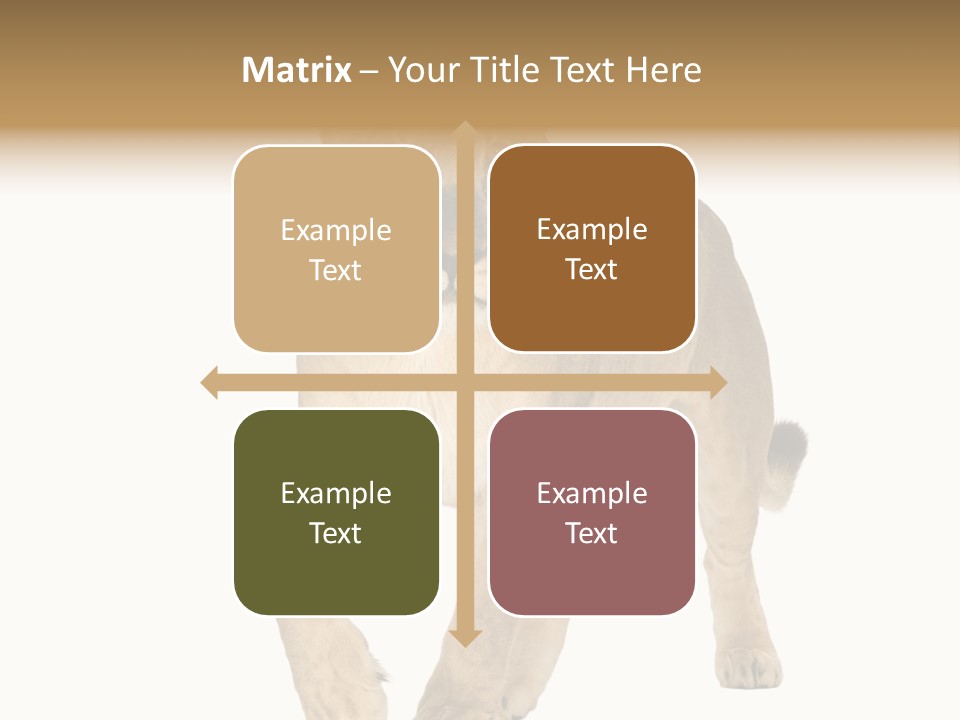 Matrix – Your Title Text Here

Example Text

Example Text

Example Text

Example Text